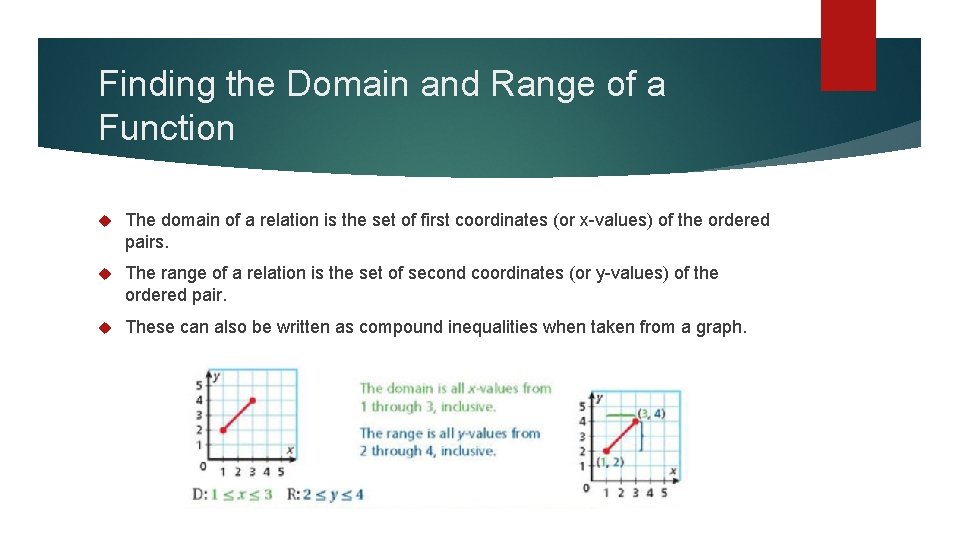 Finding the Domain and Range of a Function

The domain of a relation is the set of first coordinates (or x-values) of the ordered pairs.

The range of a relation is the set of second coordinates (or y-values) of the ordered pair.

These can also be written as compound inequalities when taken from a graph.

y
5
4
3
2
1
0
1 2 3 4 5
x

D: $1 \leq x \leq 3$ R: $2 \leq y \leq 4$

The domain is all x-values from 1 through 3, inclusive.

The range is all y-values from 2 through 4, inclusive.

y
5
4
3
2
1
0
1 2 3 4 5
x
(3, 4)
(1, 2)